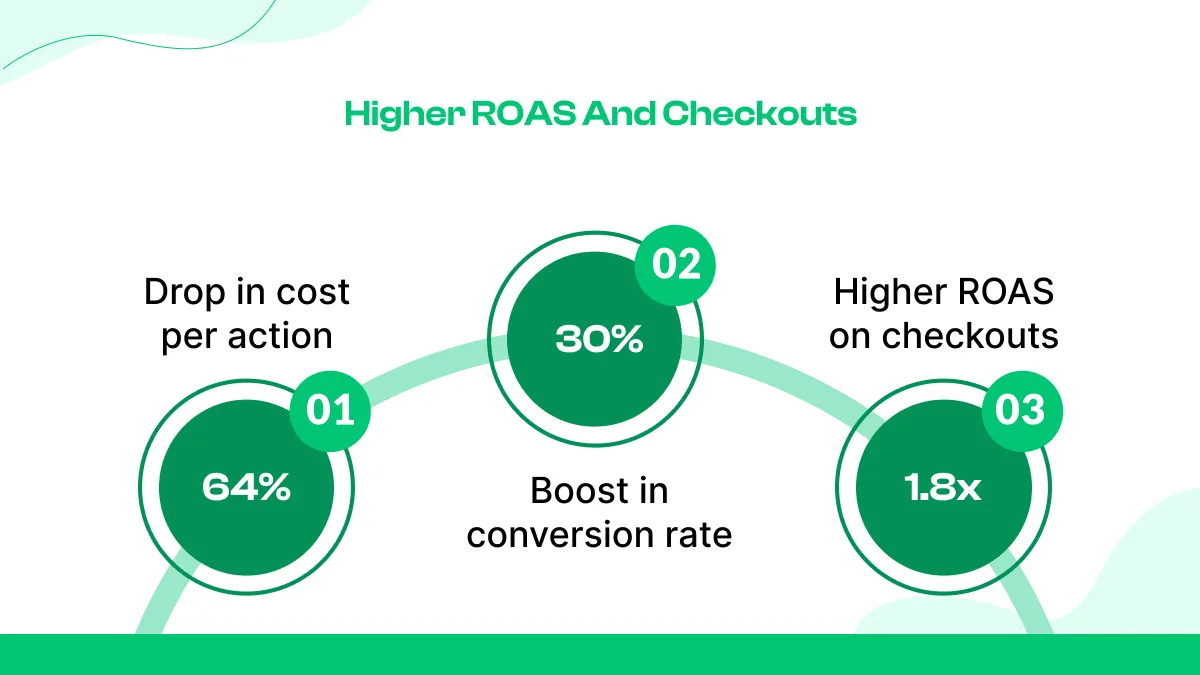 Higher ROAS And Checkouts

Drop in cost per action

01

64%

02

30%

Boost in conversion rate

Higher ROAS on checkouts

03

1.8x